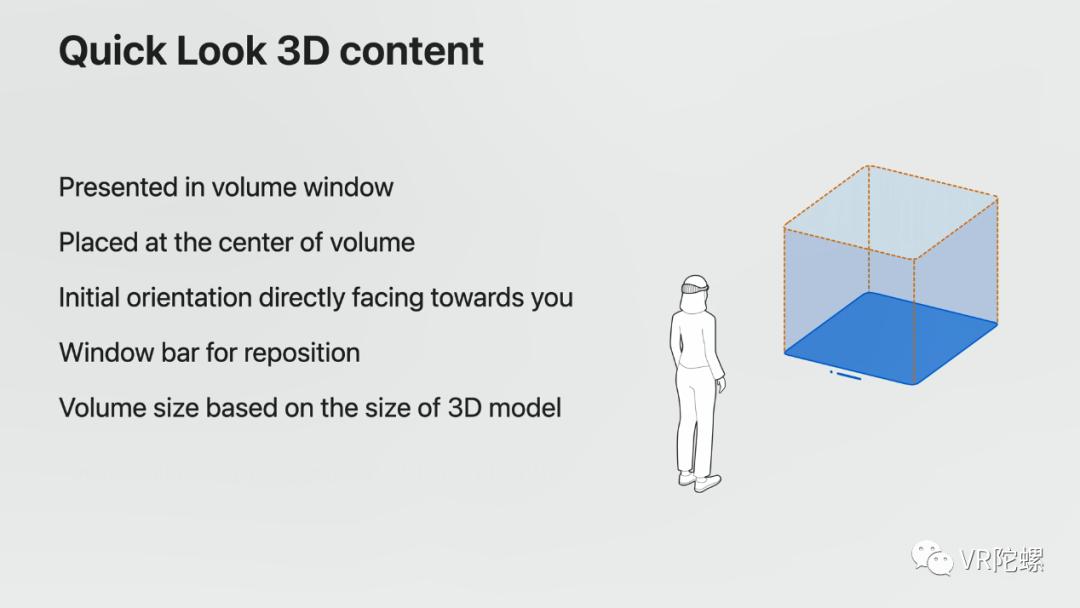 Quick Look 3D content

Presented in volume window

Placed at the center of volume

Initial orientation directly facing towards you

Window bar for reposition

Volume size based on the size of 3D model

VR陀螺